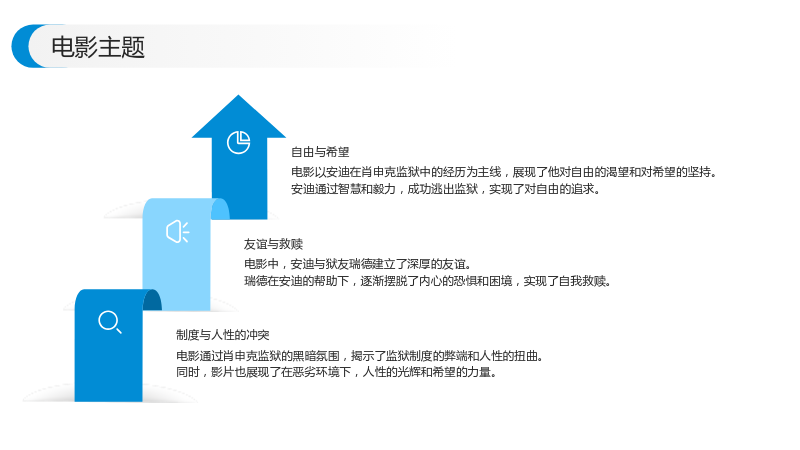 电影主题

自由与希望

电影以安迪在肖申克监狱中的经历为主线，展现了他对自由的渴望和对希望的坚持。

安迪通过智慧和毅力，成功逃出监狱，实现了对自由的追求。

友谊与救赎

电影中，安迪与狱友瑞德建立了深厚的友谊。

瑞德在安迪的帮助下，逐渐摆脱了内心的恐惧和困境，实现了自我救赎。

制度与人性的冲突

电影通过肖申克监狱的黑暗氛围，揭示了监狱制度的弊端和人性的扭曲。

同时，影片也展现了在恶劣环境下，人性的光辉和希望的力量。